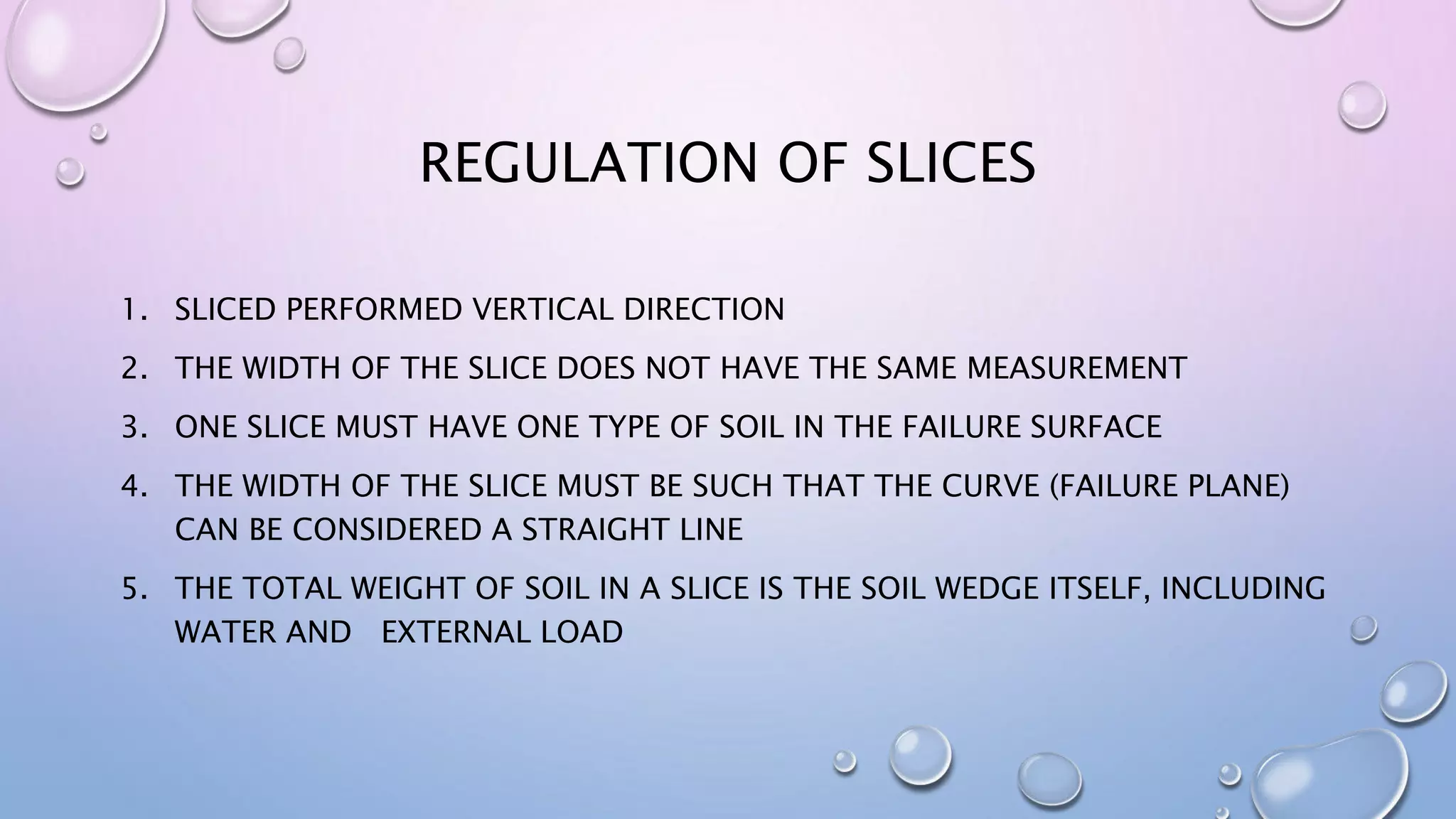 REGULATION OF SLICES

1. SLICED PERFORMED VERTICAL DIRECTION
2. THE WIDTH OF THE SLICE DOES NOT HAVE THE SAME MEASUREMENT
3. ONE SLICE MUST HAVE ONE TYPE OF SOIL IN THE FAILURE SURFACE
4. THE WIDTH OF THE SLICE MUST BE SUCH THAT THE CURVE (FAILURE PLANE) CAN BE CONSIDERED A STRAIGHT LINE
5. THE TOTAL WEIGHT OF SOIL IN A SLICE IS THE SOIL WEDGE ITSELF, INCLUDING WATER AND EXTERNAL LOAD